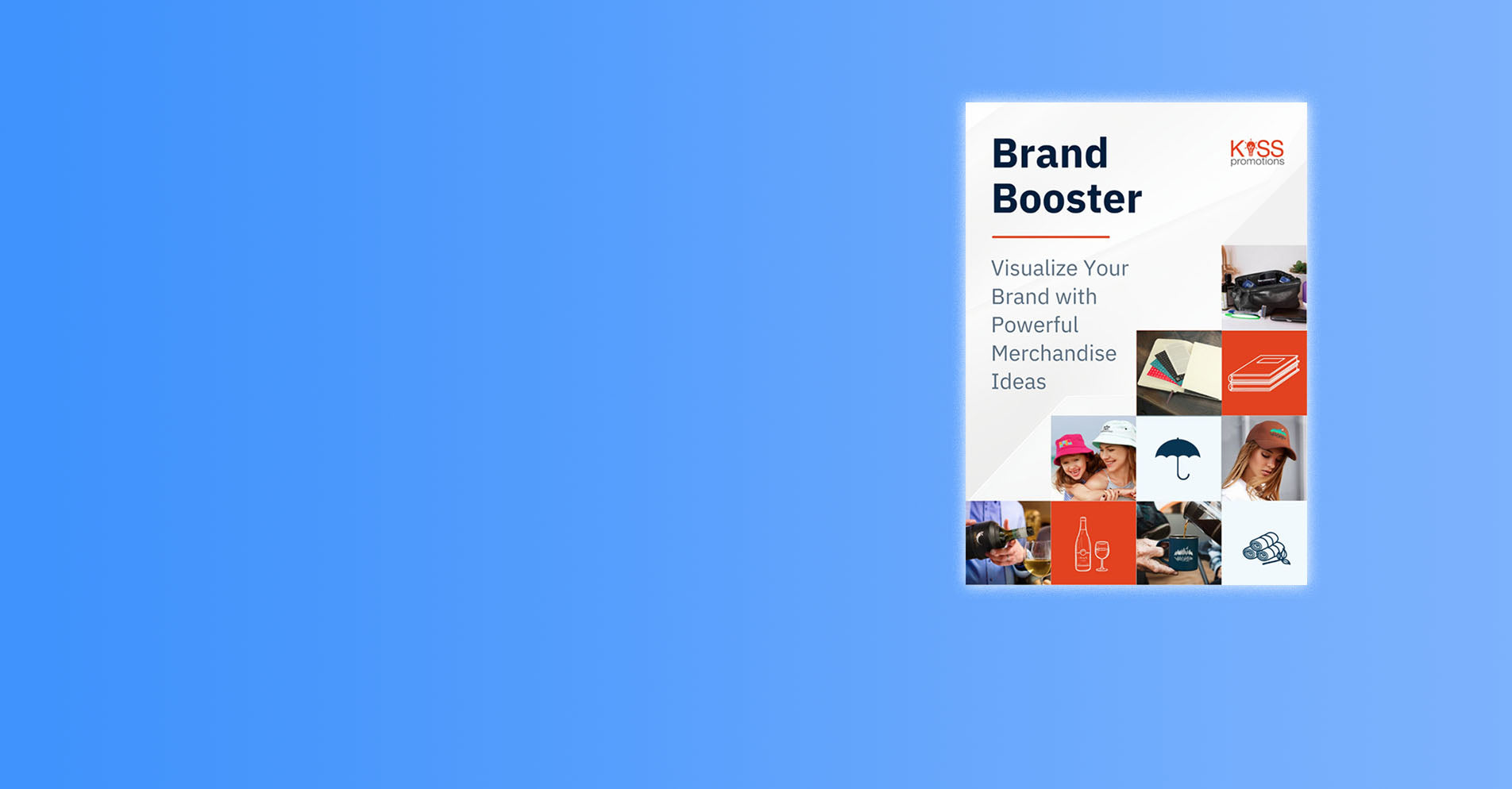 Brand Booster

KISS promotions

Visualize Your Brand with Powerful Merchandise Ideas